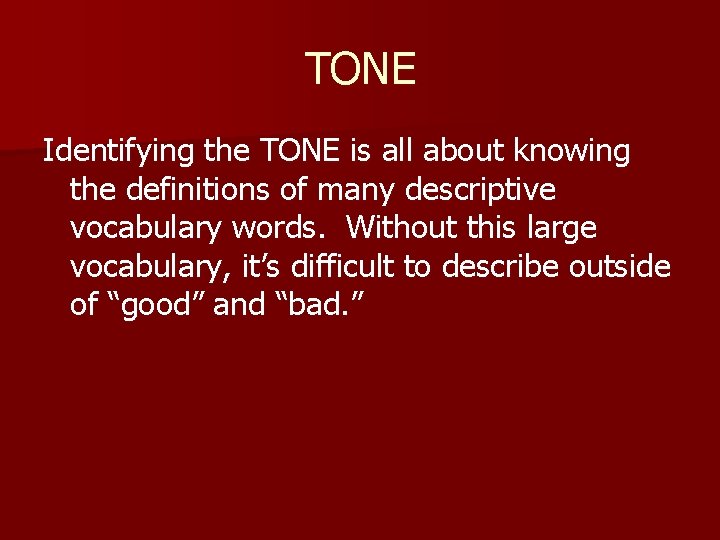 TONE

Identifying the TONE is all about knowing the definitions of many descriptive vocabulary words. Without this large vocabulary, it’s difficult to describe outside of “good” and “bad.”